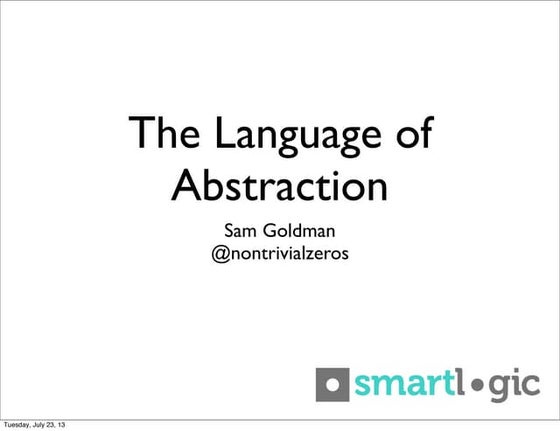 The Language of Abstraction

Sam Goldman
@nontrivialzeros

smartlogic

Tuesday, July 23, 13